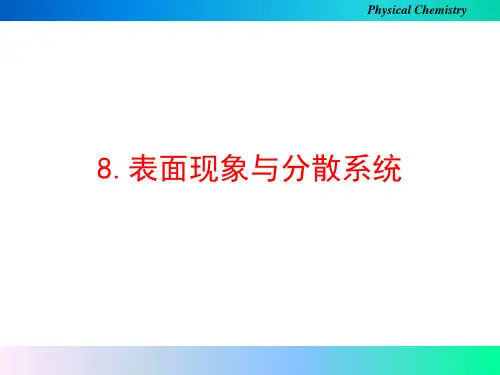 Physical Chemistry

8. 表面现象与分散系统